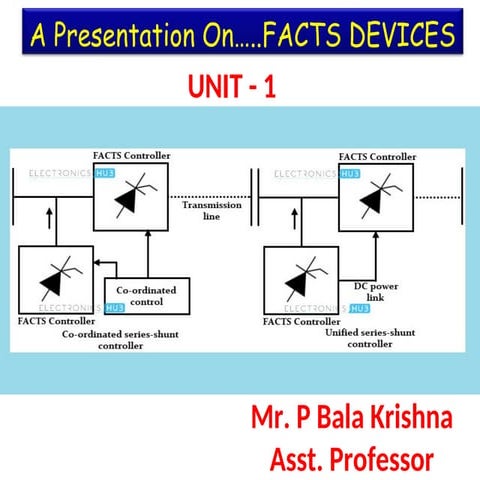 A Presentation On.....FACTS DEVICES

UNIT - 1

FACTS Controller

ELECTRONICS HUB

Transmission line

Co-ordinated control

ELECTRONICS HUB

FACTS Controller

Co-ordinated series-shunt controller

FACTS Controller

ELECTRONICS HUB

DC power link

ELECTRONICS HUB

FACTS Controller

Unified series-shunt controller

Mr. P Bala Krishna
Asst. Professor